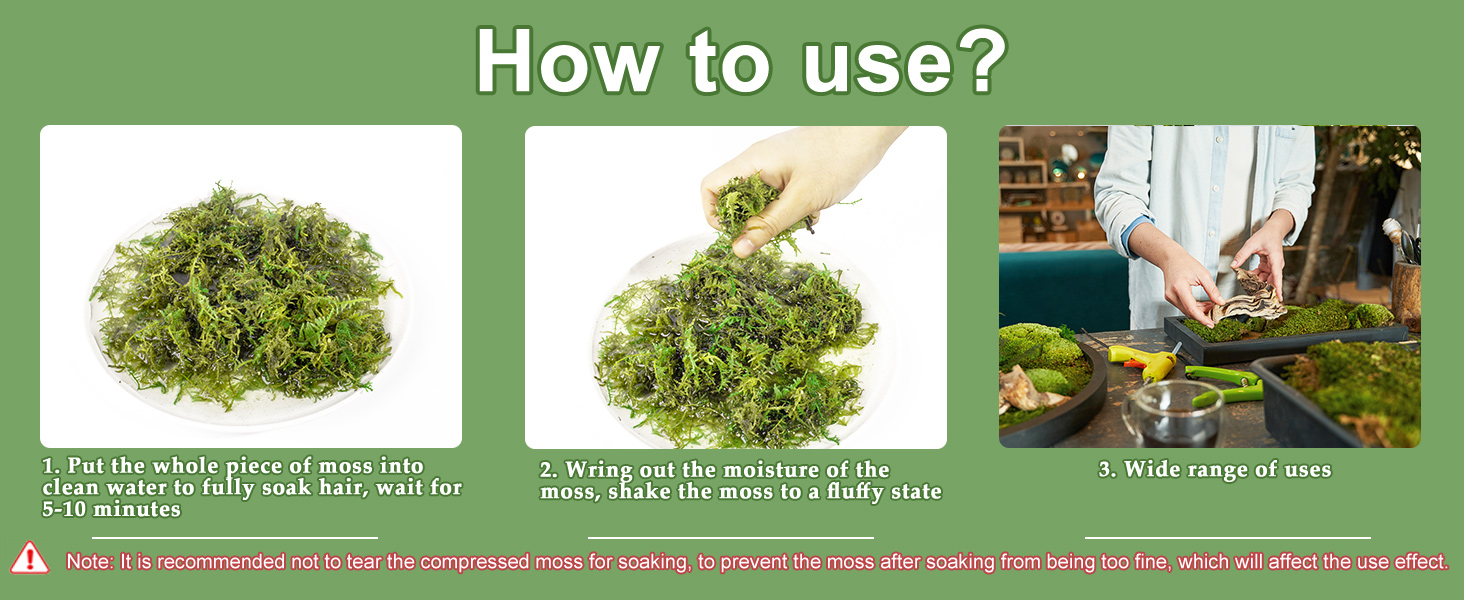 How to use?

1. Put the whole piece of moss into clean water to fully soak hair, wait for 5-10 minutes

2. Wring out the moisture of the moss, shake the moss to a fluffy state

3. Wide range of uses

Note: It is recommended not to tear the compressed moss for soaking, to prevent the moss after soaking from being too fine, which will affect the use effect.